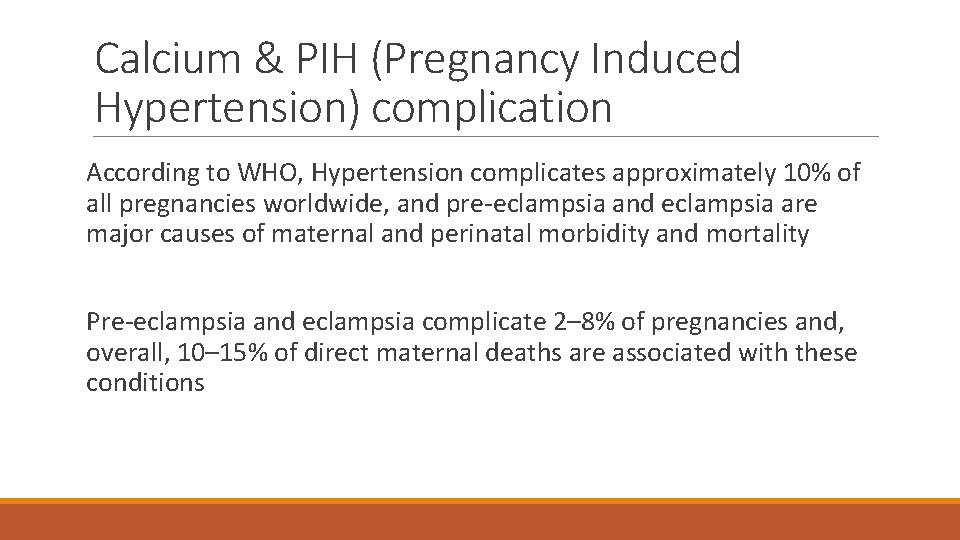 Calcium & PIH (Pregnancy Induced Hypertension) complication

According to WHO, Hypertension complicates approximately 10% of all pregnancies worldwide, and pre-eclampsia and eclampsia are major causes of maternal and perinatal morbidity and mortality

Pre-eclampsia and eclampsia complicate 2–8% of pregnancies and, overall, 10–15% of direct maternal deaths are associated with these conditions